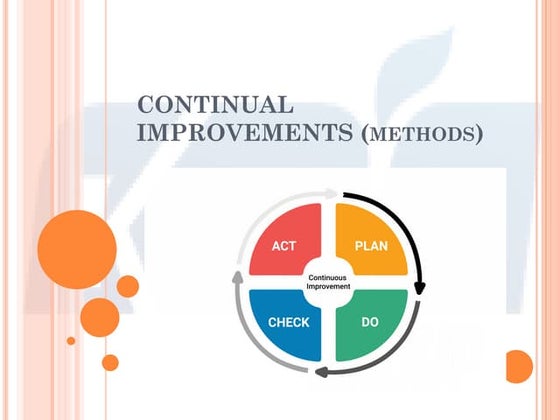 CONTINUAL IMPROVEMENTS (METHODS)

ACT

PLAN

Continuous Improvement

CHECK

DO